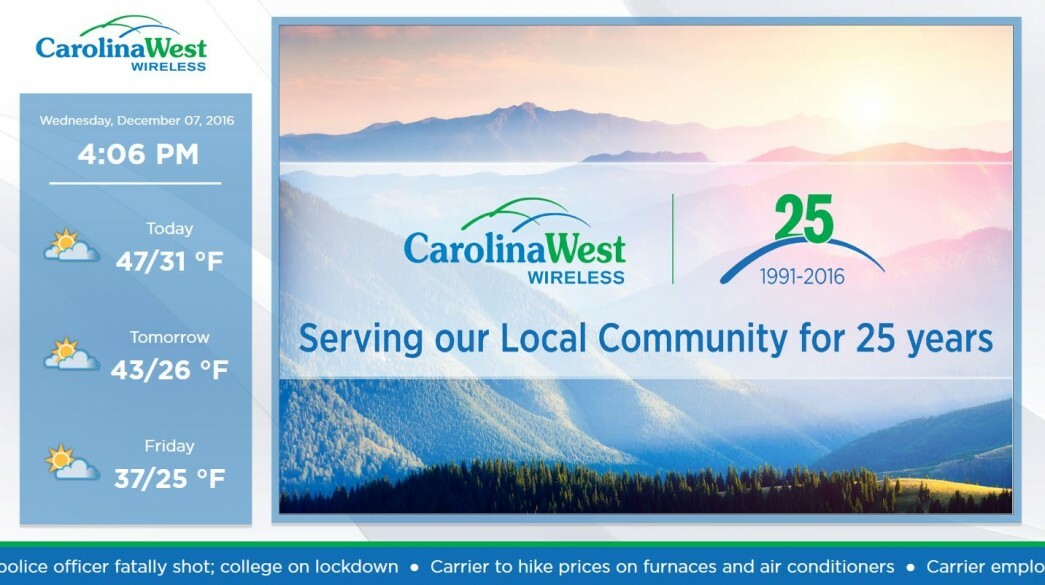 CarolinaWest
WIRELESS

Wednesday, December 07, 2016
4:06 PM

Today
47/31 °F

Tomorrow
43/26 °F

Friday
37/25 °F

CarolinaWest
WIRELESS

25
1991-2016

Serving our Local Community for 25 years

police officer fatally shot; college on lockdown • Carrier to hike prices on furnaces and air conditioners • Carrier emplo